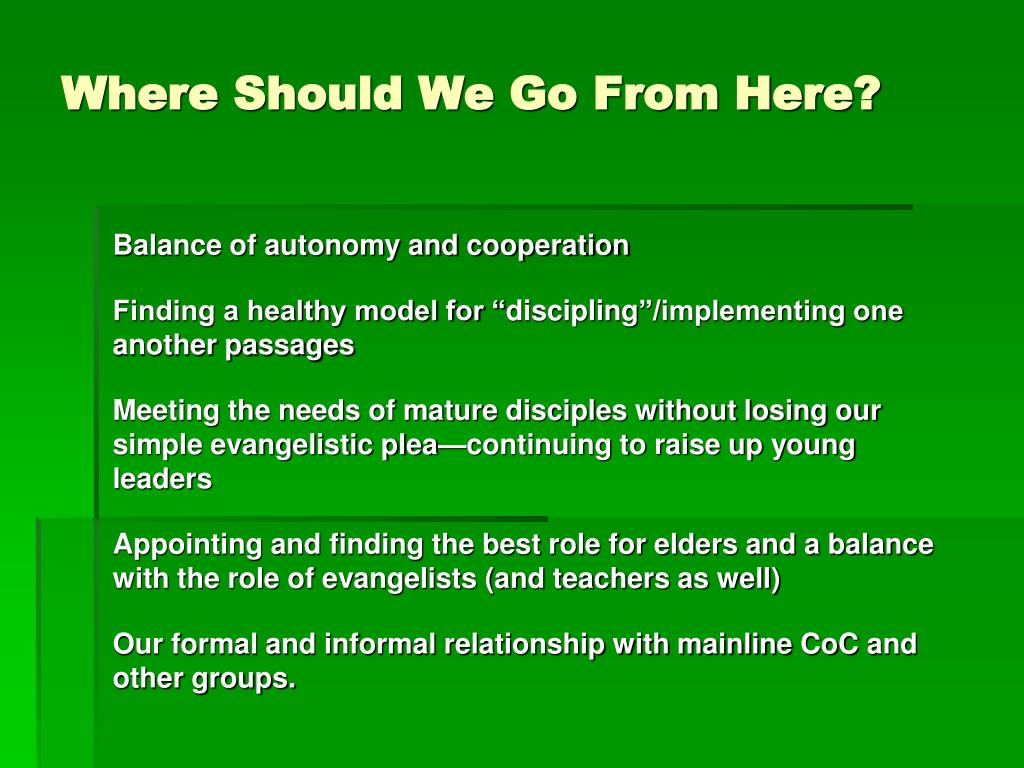 Where Should We Go From Here?

Balance of autonomy and cooperation

Finding a healthy model for "discipling"/implementing one another passages

Meeting the needs of mature disciples without losing our simple evangelistic plea—continuing to raise up young leaders

Appointing and finding the best role for elders and a balance with the role of evangelists (and teachers as well)

Our formal and informal relationship with mainline CoC and other groups.